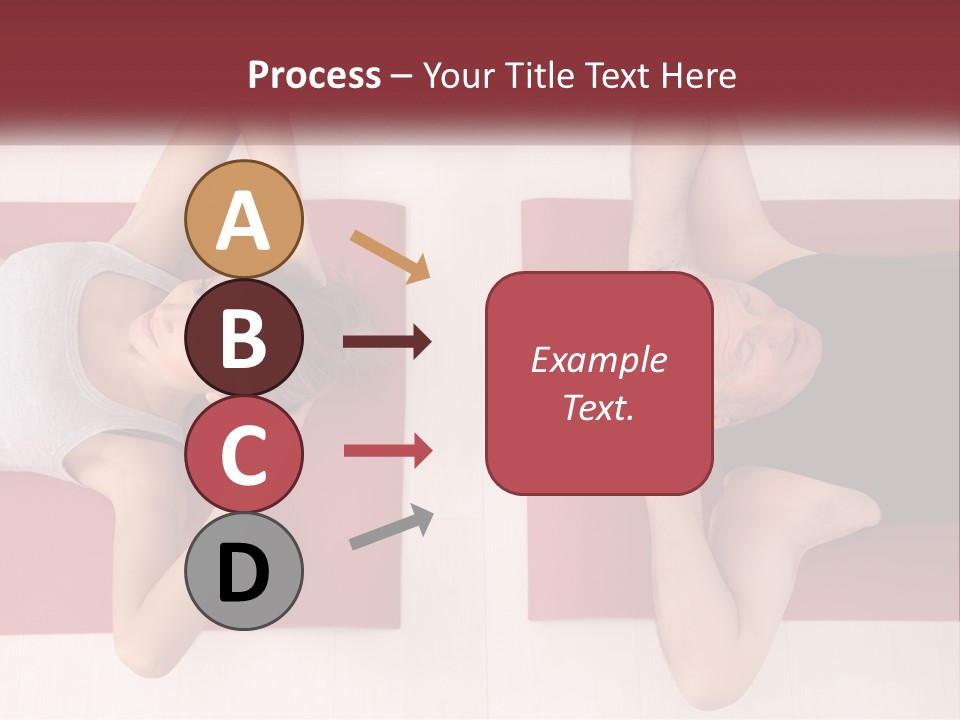 Process – Your Title Text Here

A

B

C

D

Example Text.